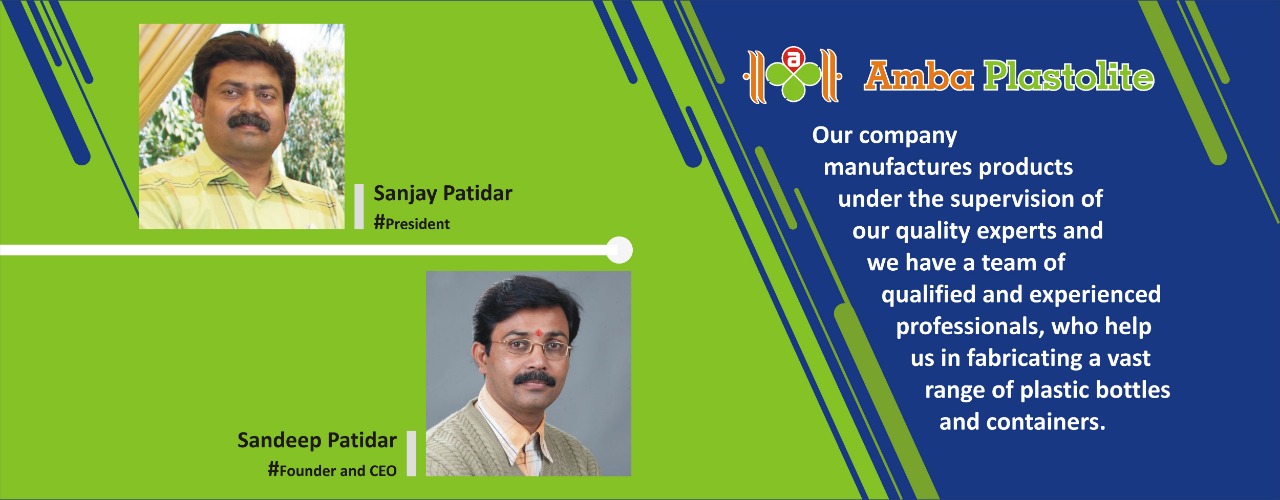 Sanjay Patidar
#President

Sandeep Patidar
#Founder and CEO

a

Amba Plastolite

Our company manufactures products under the supervision of our quality experts and we have a team of qualified and experienced professionals, who help us in fabricating a vast range of plastic bottles and containers.